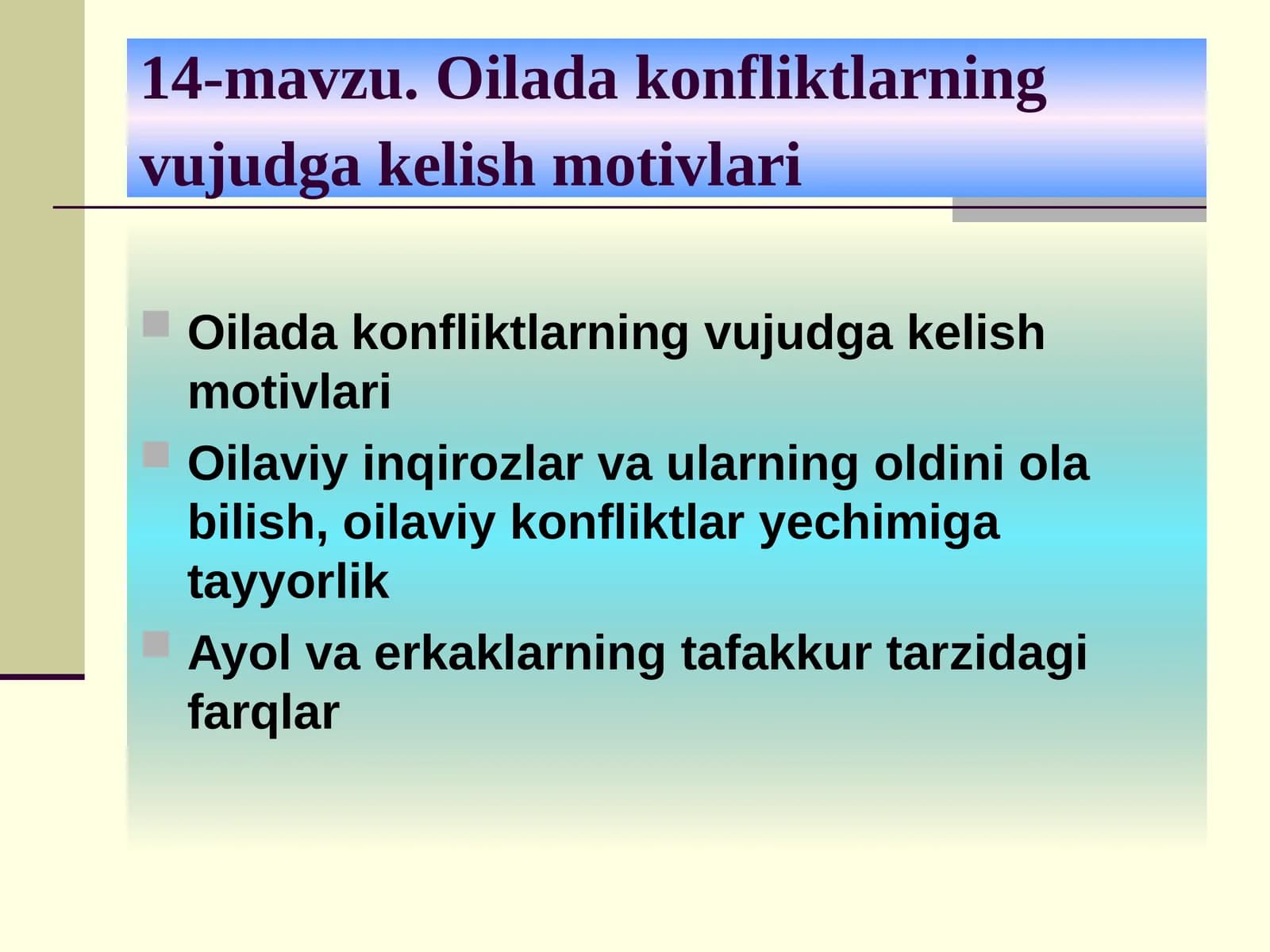 14-mavzu. Oilada konfliktlarning vujudga kelish motivlari

Oilada konfliktlarning vujudga kelish motivlari

Oilaviy inqirozlar va ularning oldini ola bilish, oilaviy konfliktlar yechimiga tayyorlik

Ayol va erkaklarning tafakkur tarzidagi farqlar